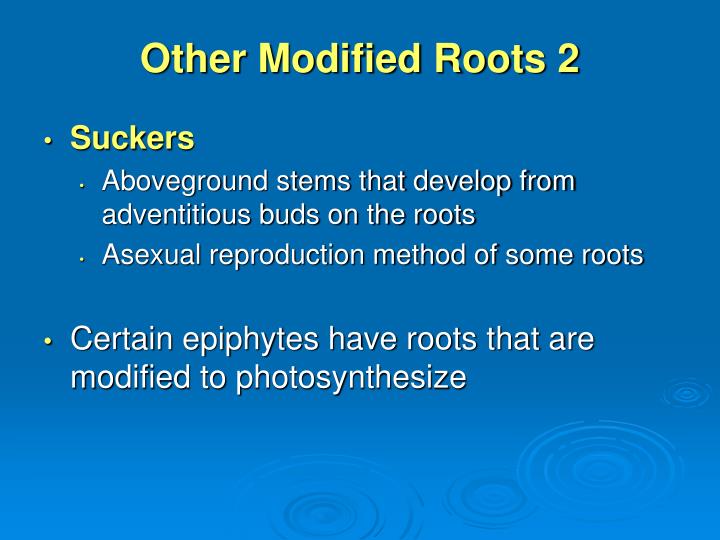 Other Modified Roots 2

• Suckers
 • Aboveground stems that develop from adventitious buds on the roots
 • Asexual reproduction method of some roots

• Certain epiphytes have roots that are modified to photosynthesize